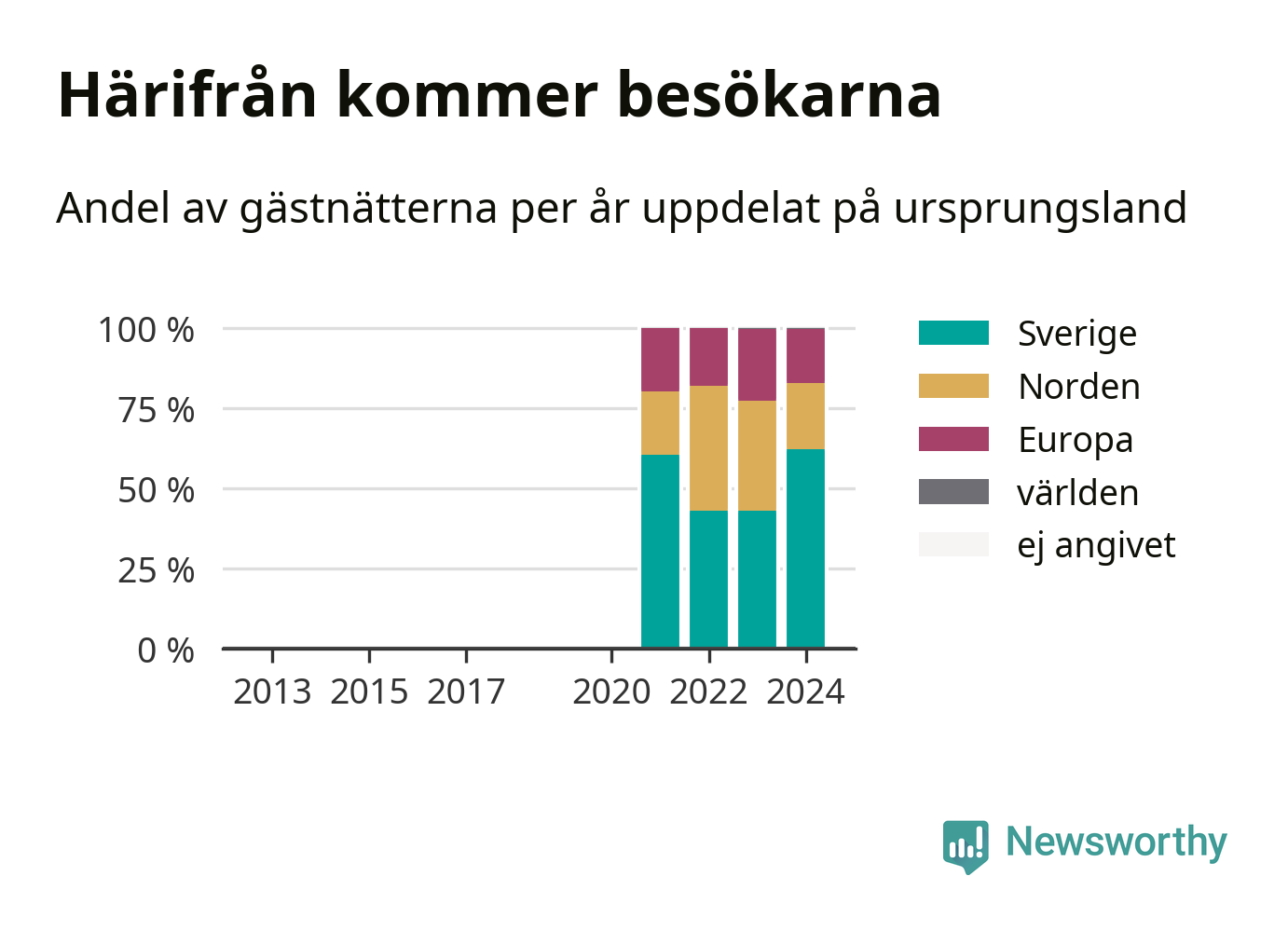 Härifrån kommer besökarna

Andel av gästnätterna per år uppdelat på ursprungsland

100 %
75 %
50 %
25 %
0 %

2013 2015 2017 2020 2022 2024

Sverige
Norden
Europa
världen
ej angivet

Newsworthy